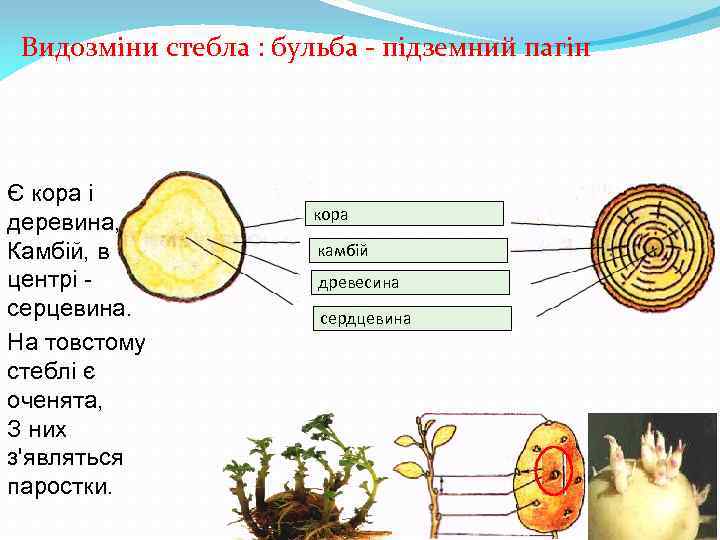 Видозміни стебла : бульба - підземний пагін

Є кора і деревина, Камбій, в центрі - серцевина.

На товстому стеблі є оченята, З них з'являться паростки.

кора

камбій

древесина

сердцевина